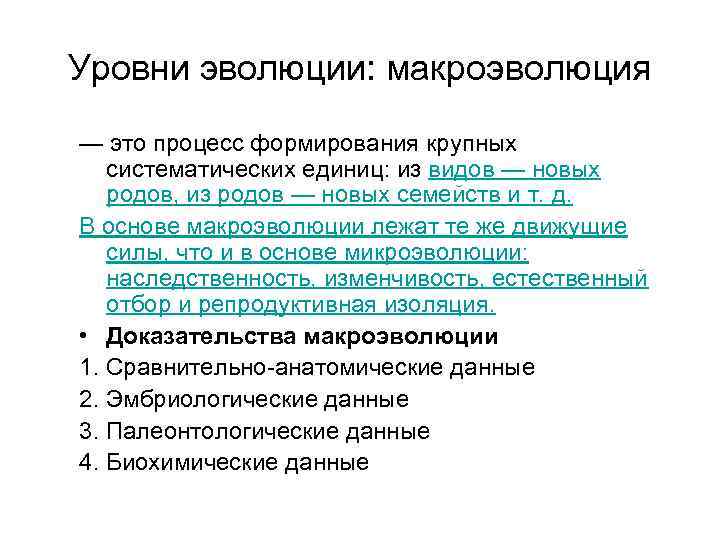 Уровни эволюции: макроэволюция

— это процесс формирования крупных систематических единиц: из видов — новых родов, из родов — новых семейств и т. д.

В основе макроэволюции лежат те же движущие силы, что и в основе микроэволюции: наследственность, изменчивость, естественный отбор и репродуктивная изоляция.

• Доказательства макроэволюции
1. Сравнительно-анатомические данные
2. Эмбриологические данные
3. Палеонтологические данные
4. Биохимические данные